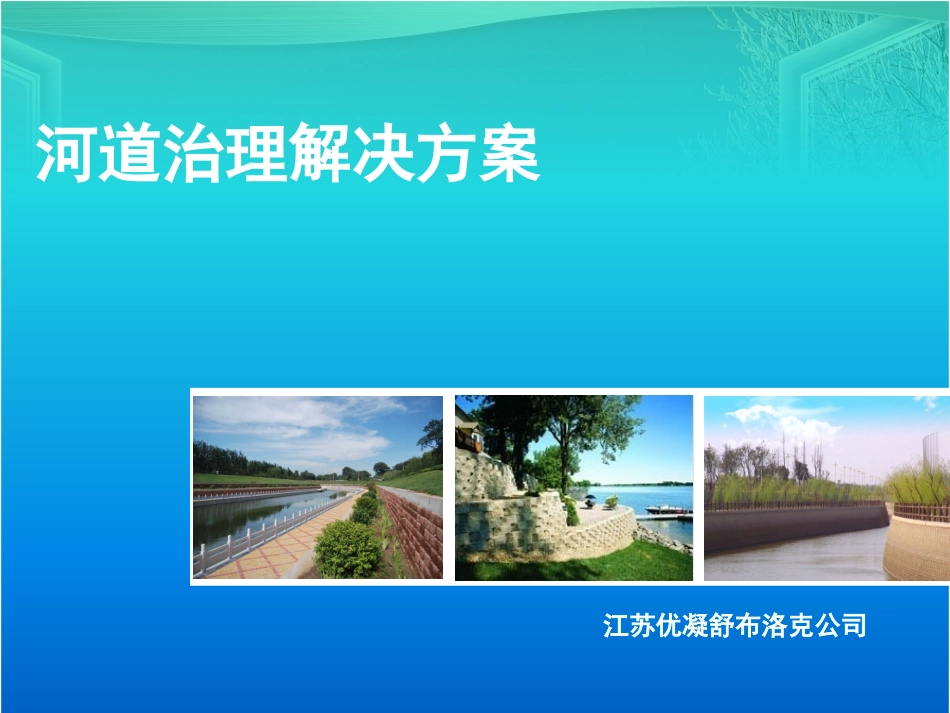 河道治理解决方案

江苏优凝舒布洛克公司